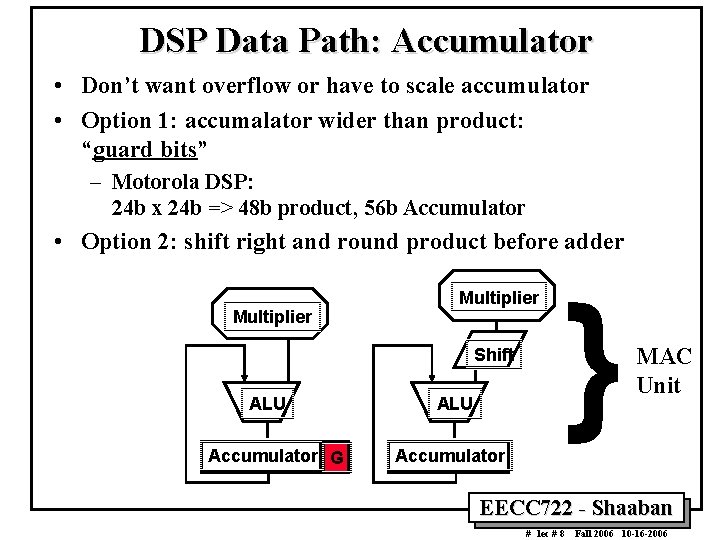 DSP Data Path: Accumulator

• Don't want overflow or have to scale accumulator

• Option 1: accumalator wider than product: "guard bits"

– Motorola DSP: 24b x 24b => 48b product, 56b Accumulator

• Option 2: shift right and round product before adder

Multiplier

ALU

Accumulator

G

Multiplier

Shift

ALU

Accumulator

MAC Unit

EECC722 - Shaaban

# lec # 8 Fall 2006 10-16-2006